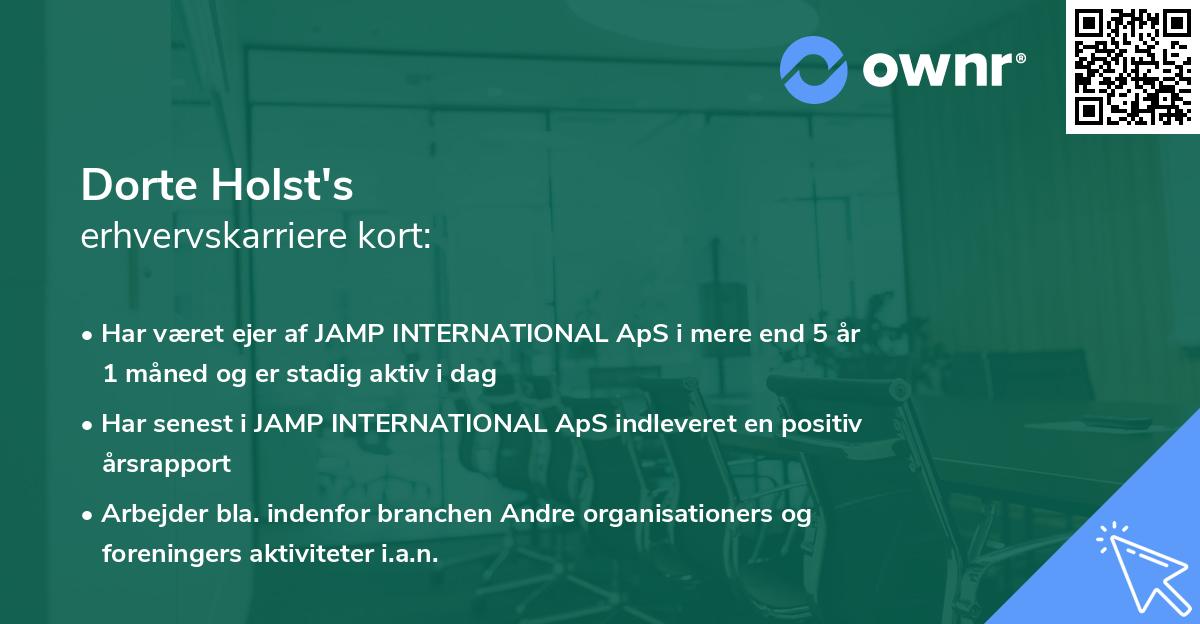 ownr®

Dorte Holst's
erhvervskarriere kort:

• Har været ejer af JAMP INTERNATIONAL ApS i mere end 5 år 1 måned og er stadig aktiv i dag

• Har senest i JAMP INTERNATIONAL ApS indleveret en positiv årsrapport

• Arbejder bla. indenfor branchen Andre organisationers og foreningers aktiviteter i.a.n.